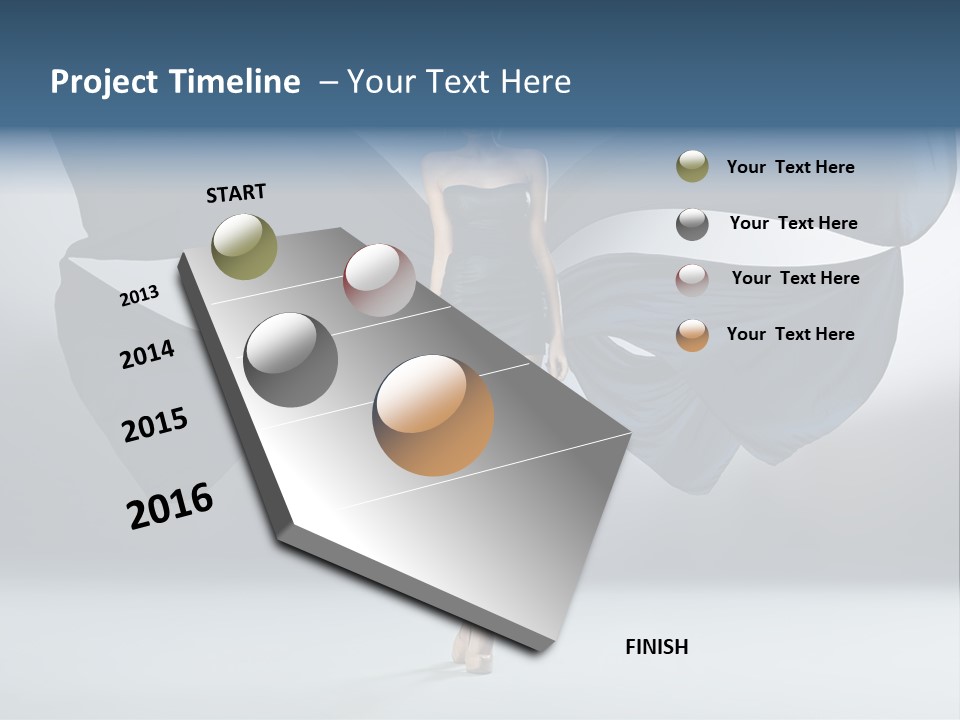 Project Timeline – Your Text Here

START

2013

2014

2015

2016

Your Text Here

Your Text Here

Your Text Here

Your Text Here

FINISH